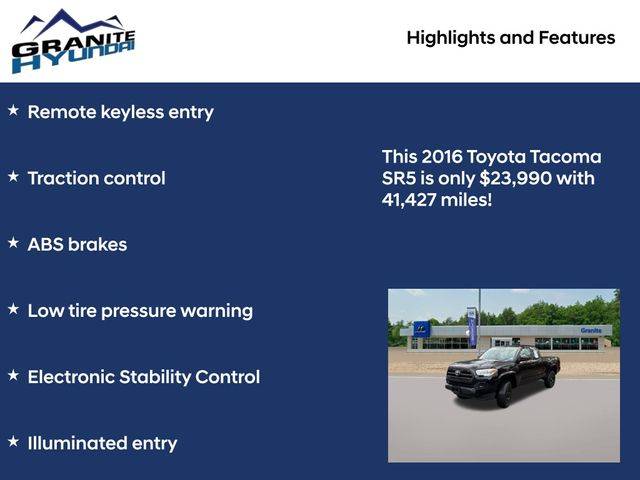 GRANITE HYUNDAI

Highlights and Features

★ Remote keyless entry

★ Traction control

★ ABS brakes

★ Low tire pressure warning

★ Electronic Stability Control

★ Illuminated entry

This 2016 Toyota Tacoma SR5 is only $23,990 with 41,427 miles!

Granite